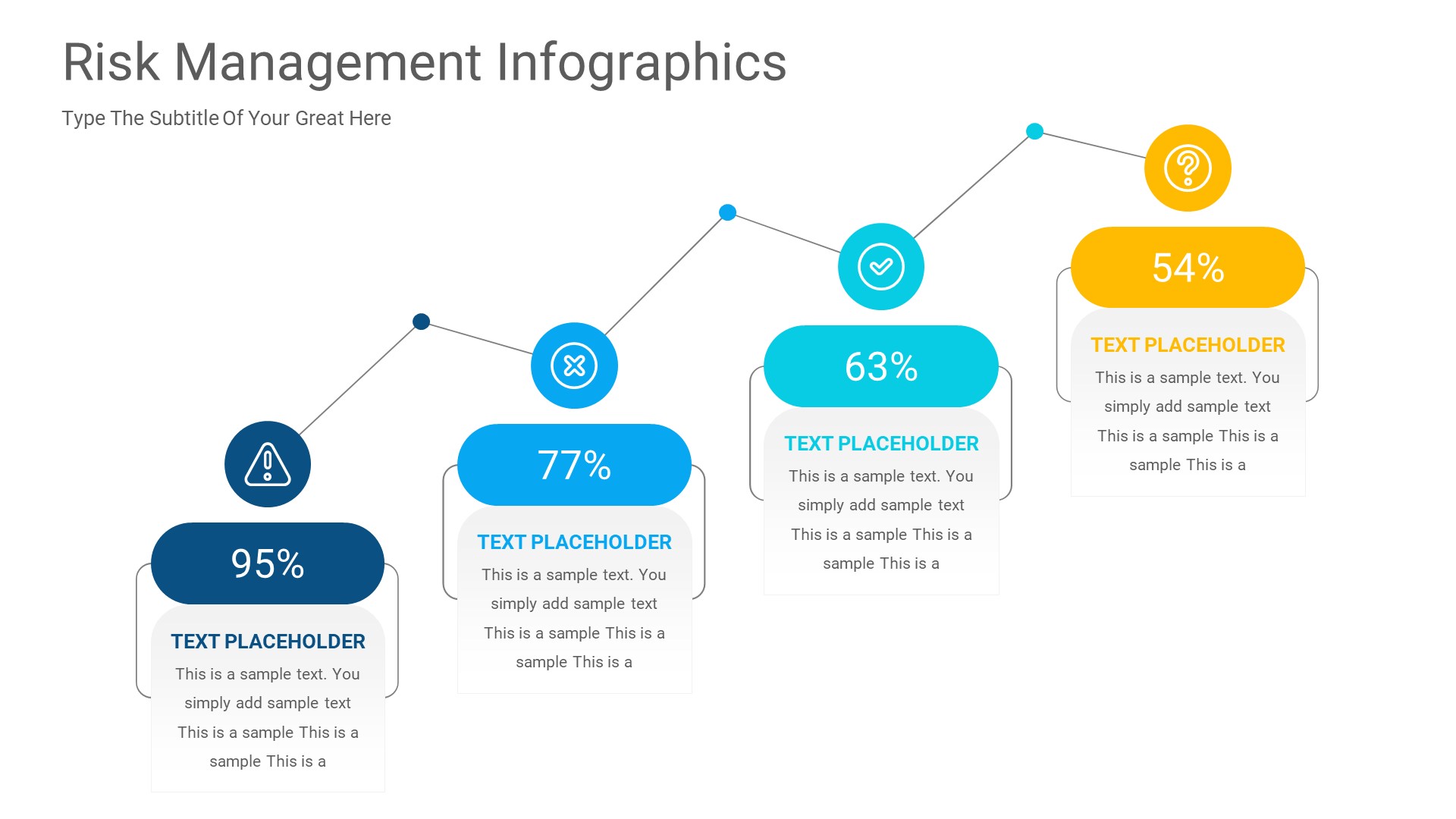 Risk Management Infographics

Type The Subtitle Of Your Great Here

95%

TEXT PLACEHOLDER

This is a sample text. You simply add sample text This is a sample This is a sample This is a

77%

TEXT PLACEHOLDER

This is a sample text. You simply add sample text This is a sample This is a sample This is a

63%

TEXT PLACEHOLDER

This is a sample text. You simply add sample text This is a sample This is a sample This is a

54%

TEXT PLACEHOLDER

This is a sample text. You simply add sample text This is a sample This is a sample This is a